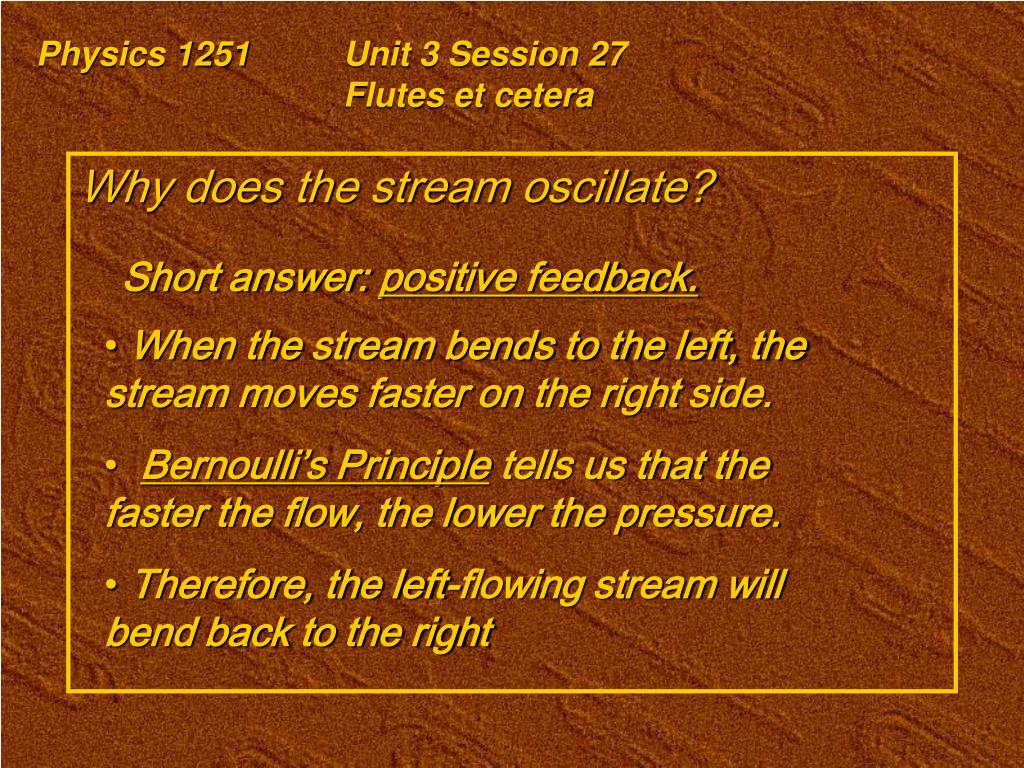 Physics 1251 Unit 3 Session 27
Flutes et cetera

Why does the stream oscillate?

Short answer: positive feedback.

• When the stream bends to the left, the stream moves faster on the right side.

• Bernoulli's Principle tells us that the faster the flow, the lower the pressure.

• Therefore, the left-flowing stream will bend back to the right